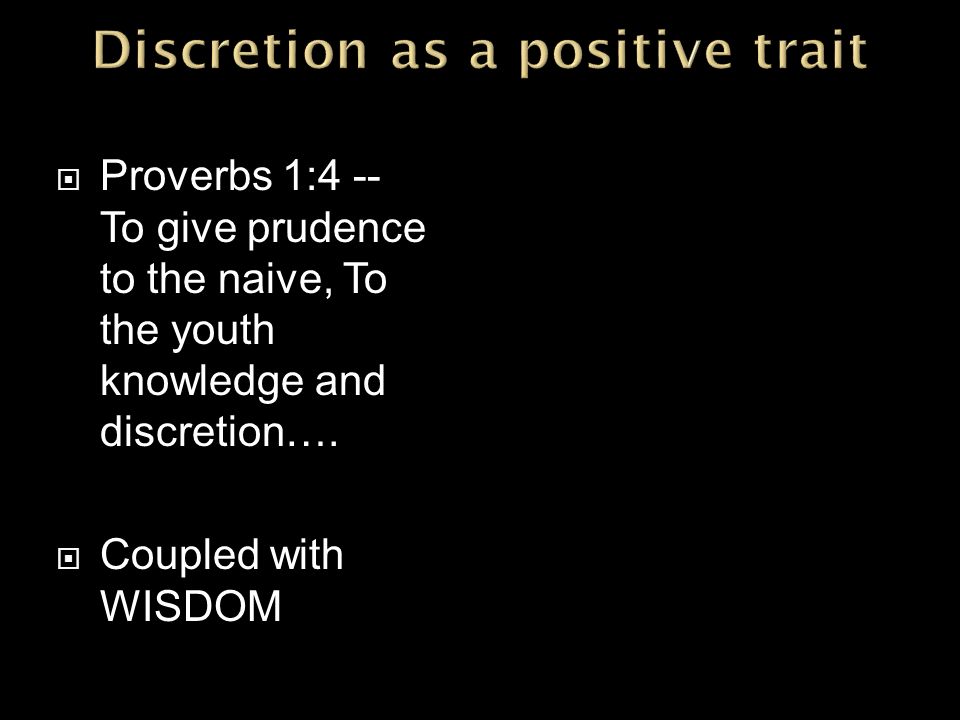 Discretion as a positive trait

Proverbs 1:4 -- To give prudence to the naive, To the youth knowledge and discretion….

Coupled with WISDOM